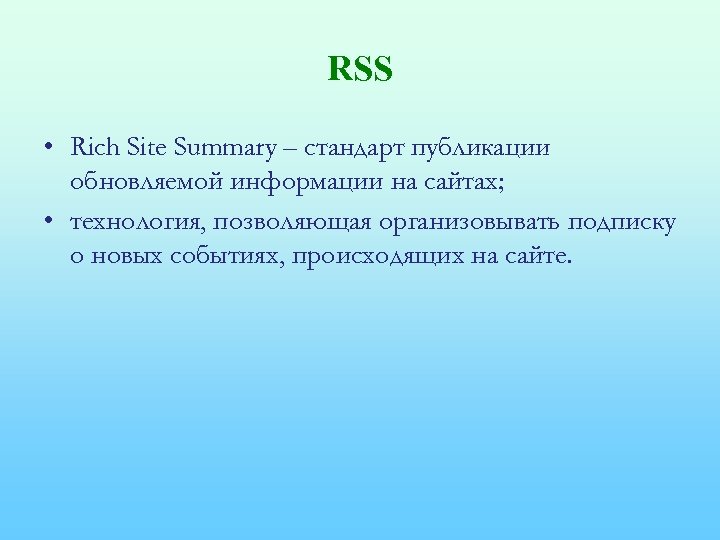 RSS

• Rich Site Summary – стандарт публикации обновляемой информации на сайтах;

• технология, позволяющая организовывать подписку о новых событиях, происходящих на сайте.